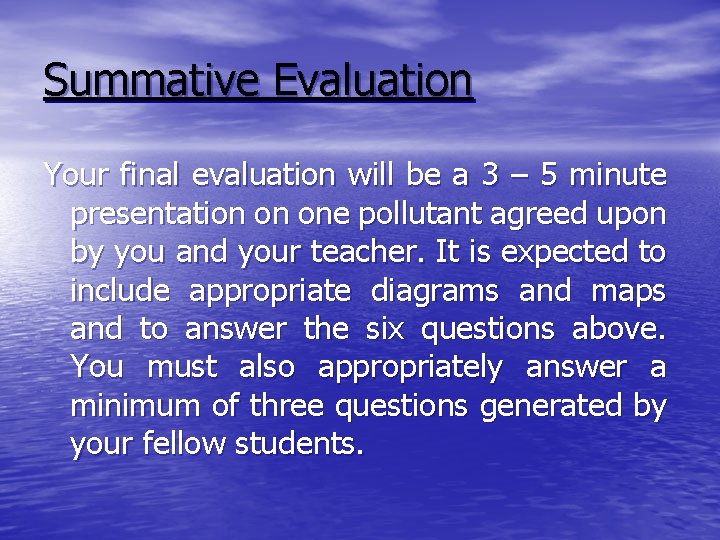 Summative Evaluation

Your final evaluation will be a 3 – 5 minute presentation on one pollutant agreed upon by you and your teacher. It is expected to include appropriate diagrams and maps and to answer the six questions above. You must also appropriately answer a minimum of three questions generated by your fellow students.